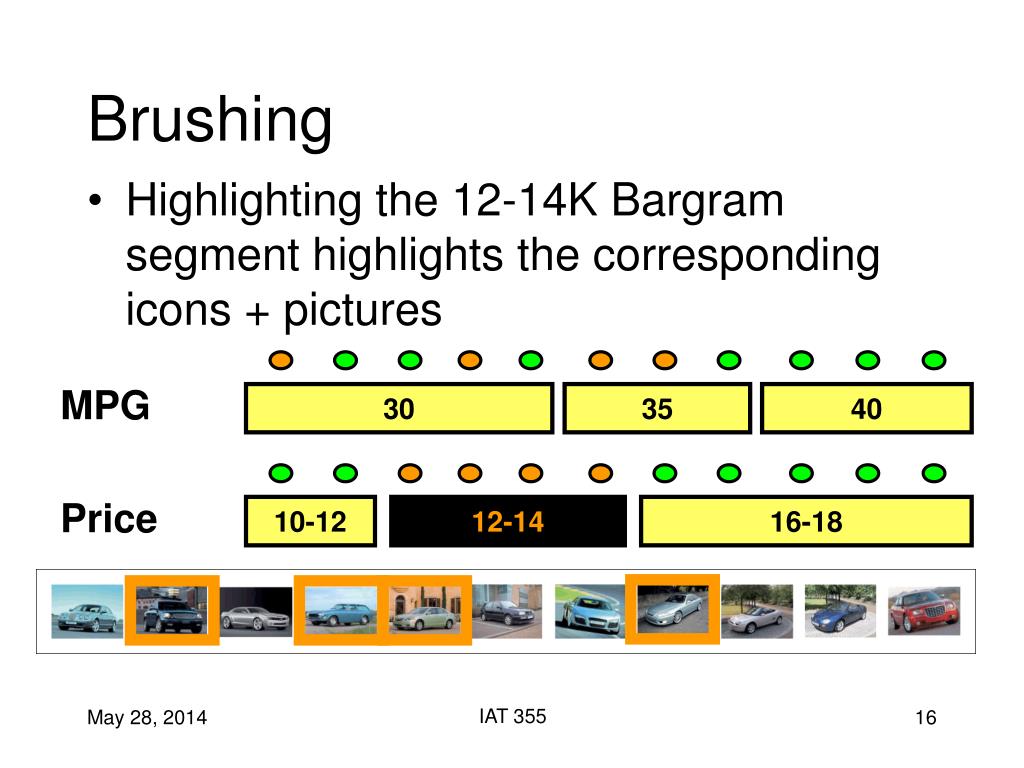 Brushing

• Highlighting the 12-14K Bargram segment highlights the corresponding icons + pictures

MPG

30

35

40

Price

10-12

12-14

16-18

May 28, 2014

IAT 355

16